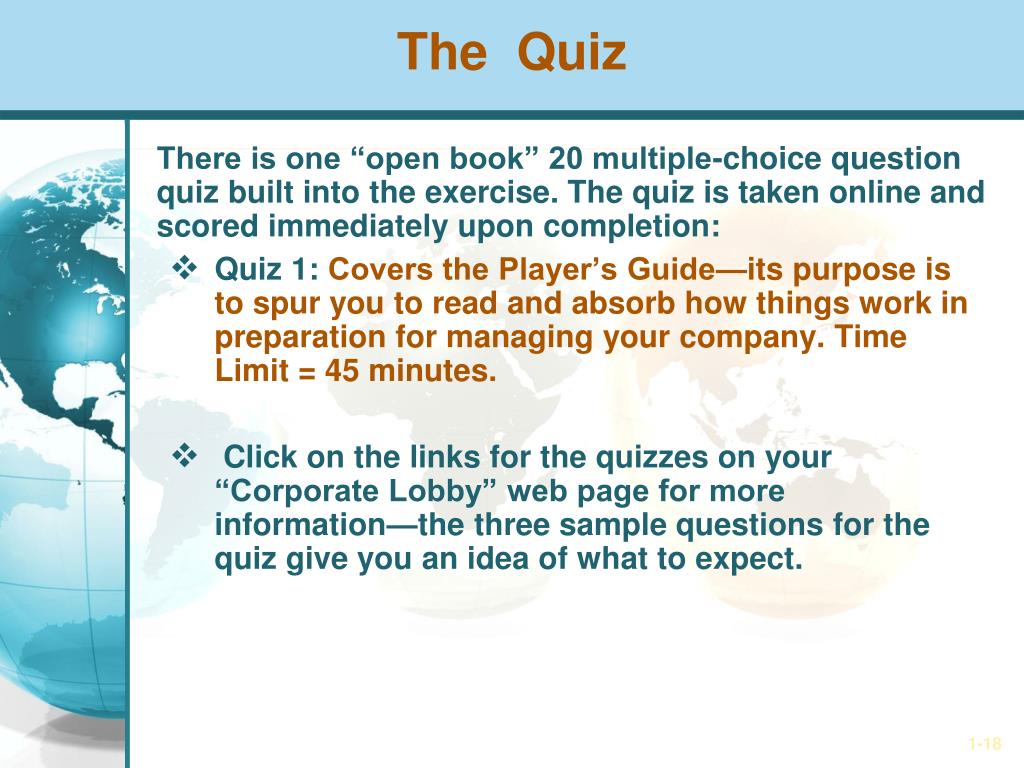 The Quiz

There is one “open book” 20 multiple-choice question quiz built into the exercise. The quiz is taken online and scored immediately upon completion:

❖ Quiz 1: Covers the Player’s Guide—its purpose is to spur you to read and absorb how things work in preparation for managing your company. Time Limit = 45 minutes.

❖ Click on the links for the quizzes on your “Corporate Lobby” web page for more information—the three sample questions for the quiz give you an idea of what to expect.

1-18